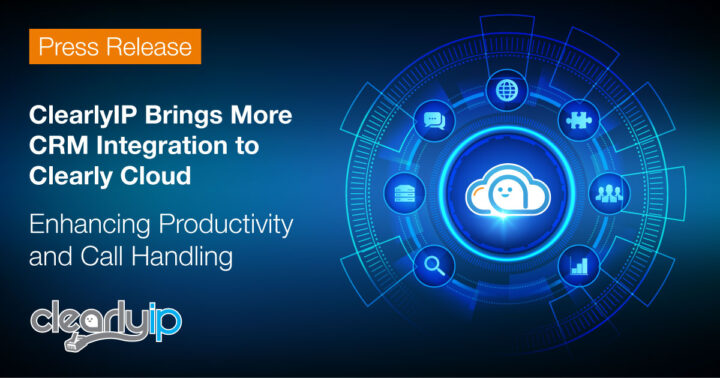 Press Release

ClearlyIP Brings More CRM Integration to Clearly Cloud

Enhancing Productivity and Call Handling

clearlyip